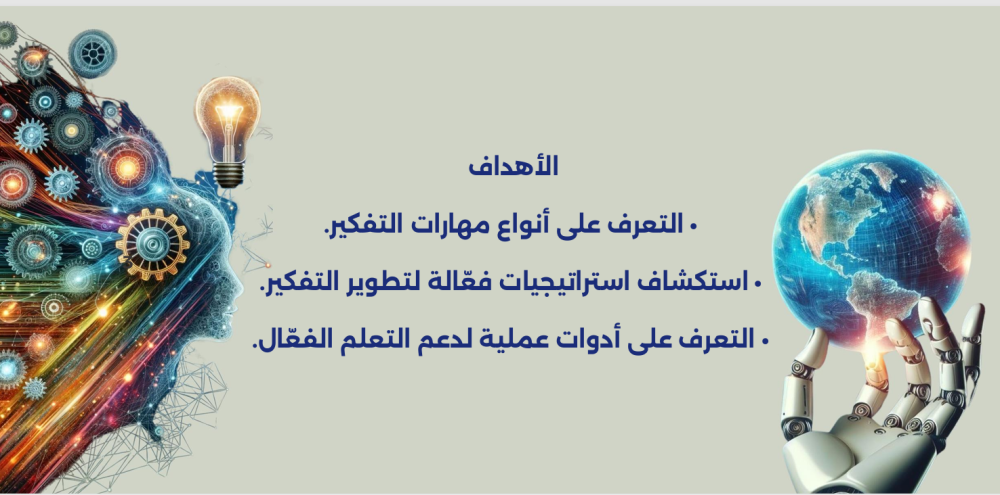 الأهداف

• التعرف على أنواع مهارات التفكير.

• استكشاف استراتيجيات فعّالة لتطوير التفكير.

• التعرف على أدوات عملية لدعم التعلم الفعّال.